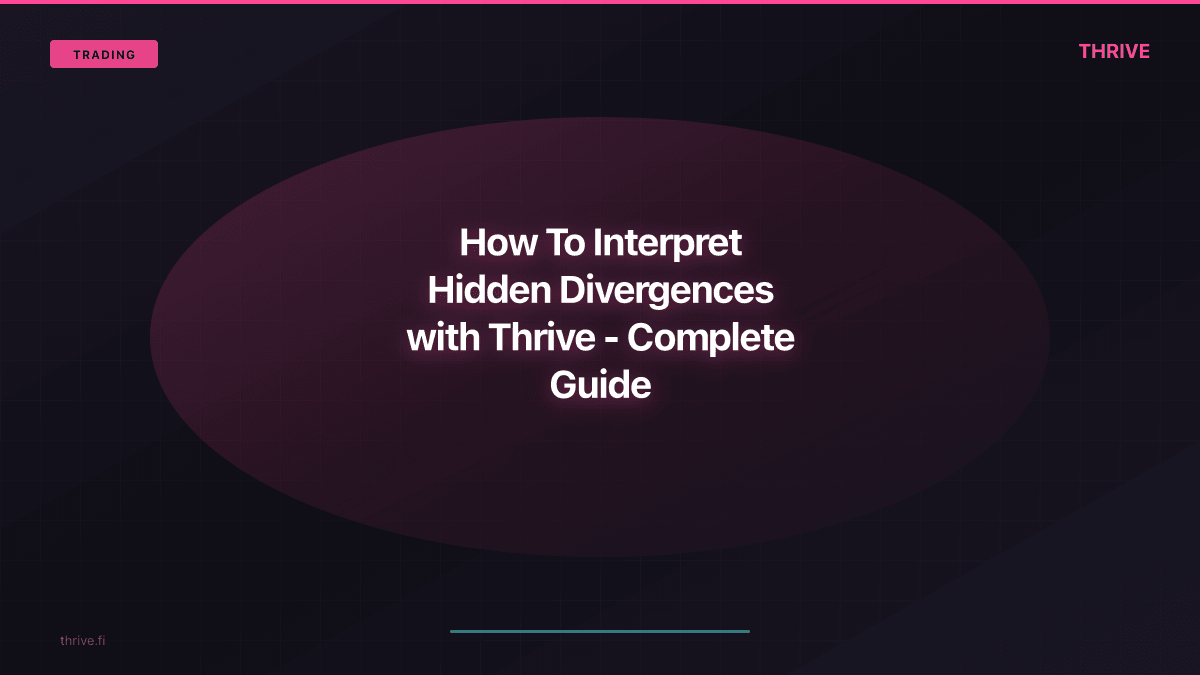 TRADING

THRIVE

How To Interpret Hidden Divergences with Thrive - Complete Guide

thrive.fi